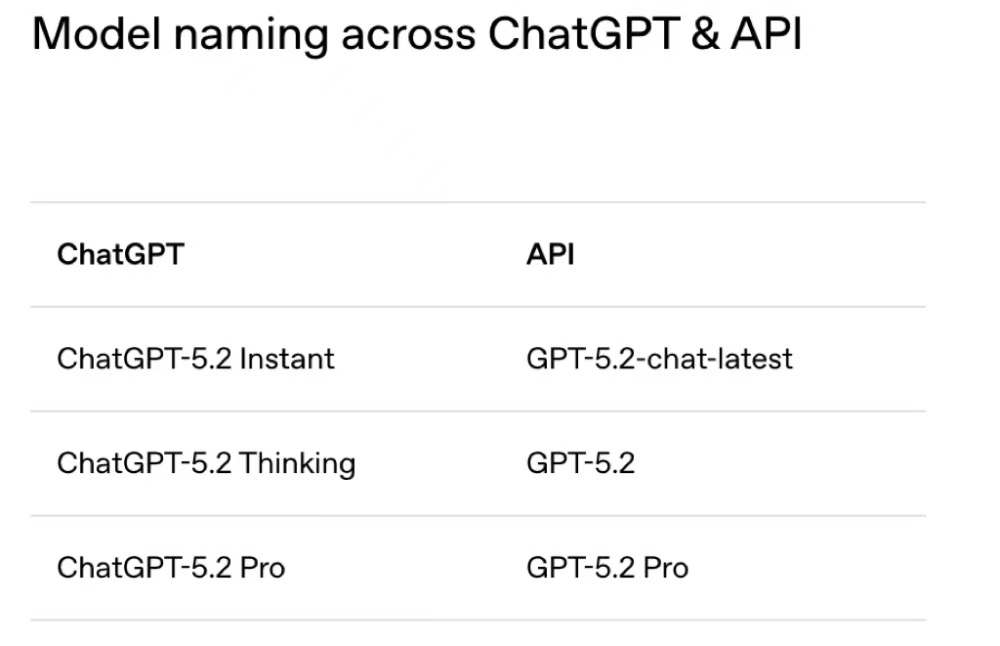 Model naming across ChatGPT & API

| ChatGPT | API |
|---|---|
| ChatGPT-5.2 Instant | GPT-5.2-chat-latest |
| ChatGPT-5.2 Thinking | GPT-5.2 |
| ChatGPT-5.2 Pro | GPT-5.2 Pro |